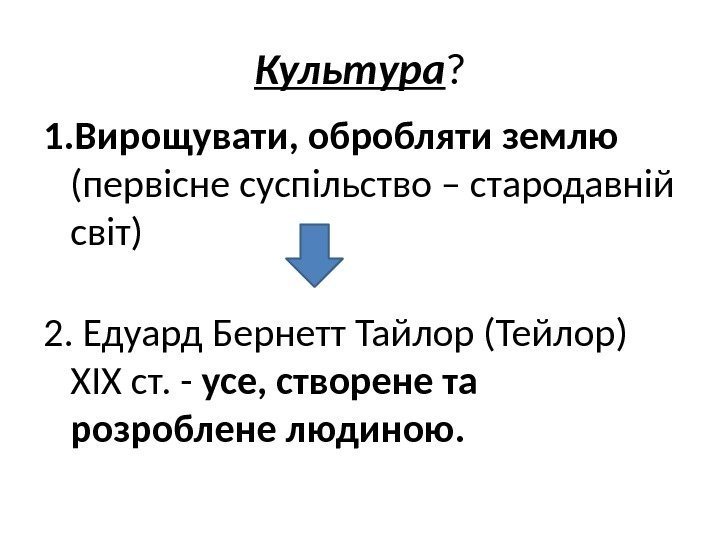 Культура?

1.Вирощувати, обробляти землю (первісне суспільство – стародавній світ)

2. Едуард Бернетт Тайлор (Тейлор) XIX ст. - усе, створене та розроблене людиною.